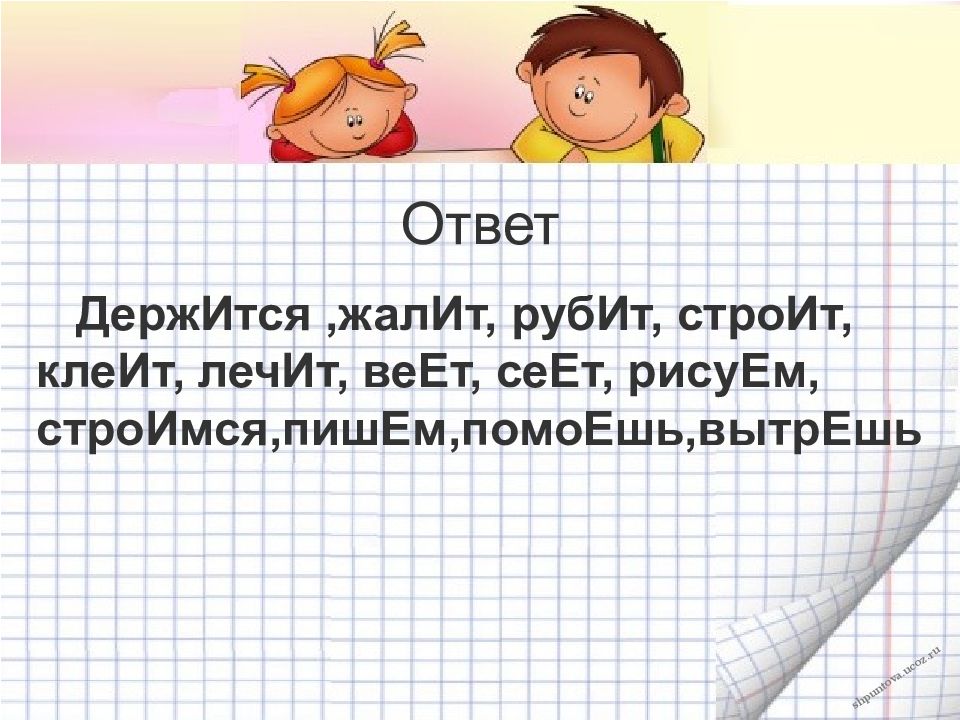 Ответ

ДержИтся ,жалИт, рубИт, строИт, клеИт, лечИт, веЕт, сеЕт, рисуЕм, строИмся,пишЕм,помоЕшь,вытрЕшь

shpuntova.ucoz.ru